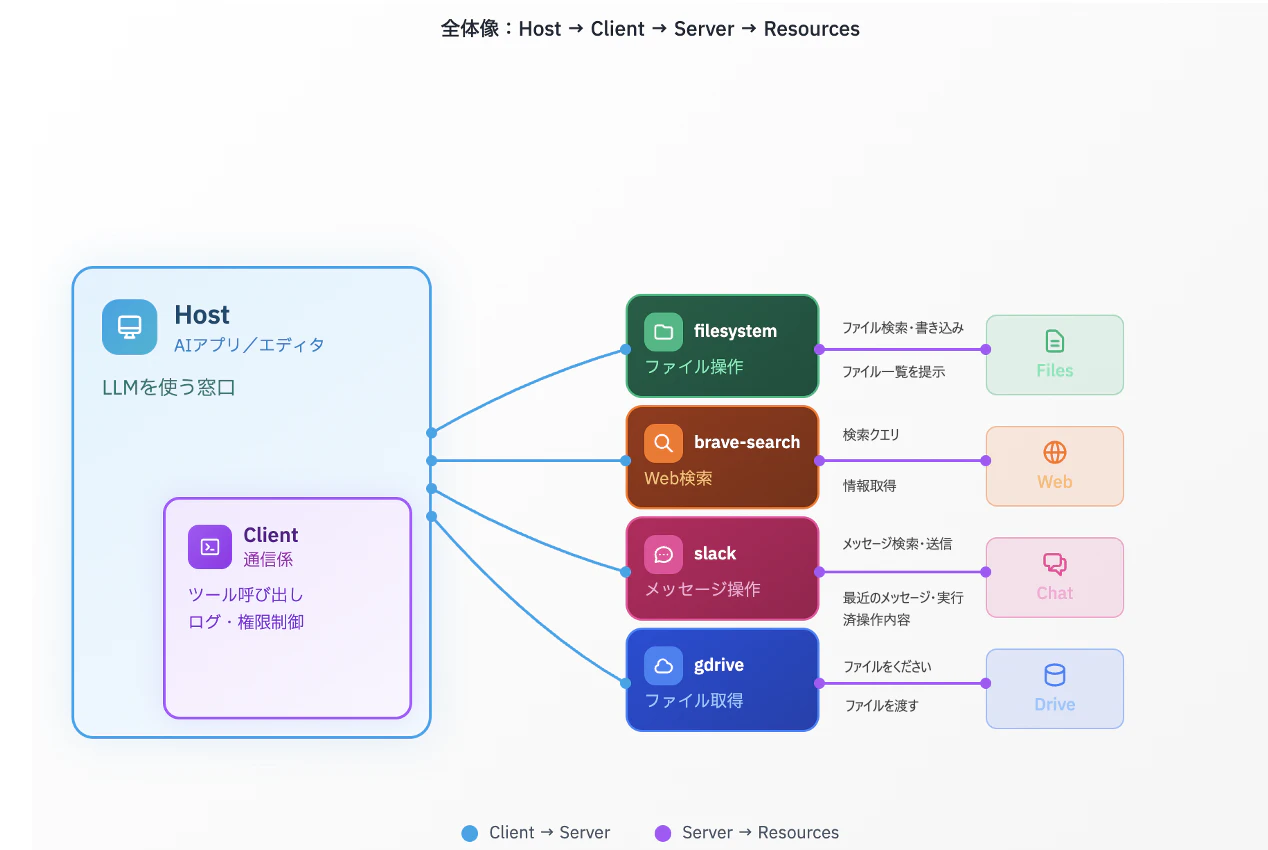 全体像：Host → Client → Server → Resources

Host
AIアプリ／エディタ

LLMを使う窓口

Client
通信係

ツール呼び出し
ログ・権限制御

filesystem
ファイル操作

ファイル検索・書き込み

ファイル一覧を提示

Files

brave-search
Web検索

検索クエリ

情報取得

Web

slack
メッセージ操作

メッセージ検索・送信

最近のメッセージ・実行済操作内容

Chat

gdrive
ファイル取得

ファイルをください

ファイルを渡す

Drive

Client → Server
Server → Resources